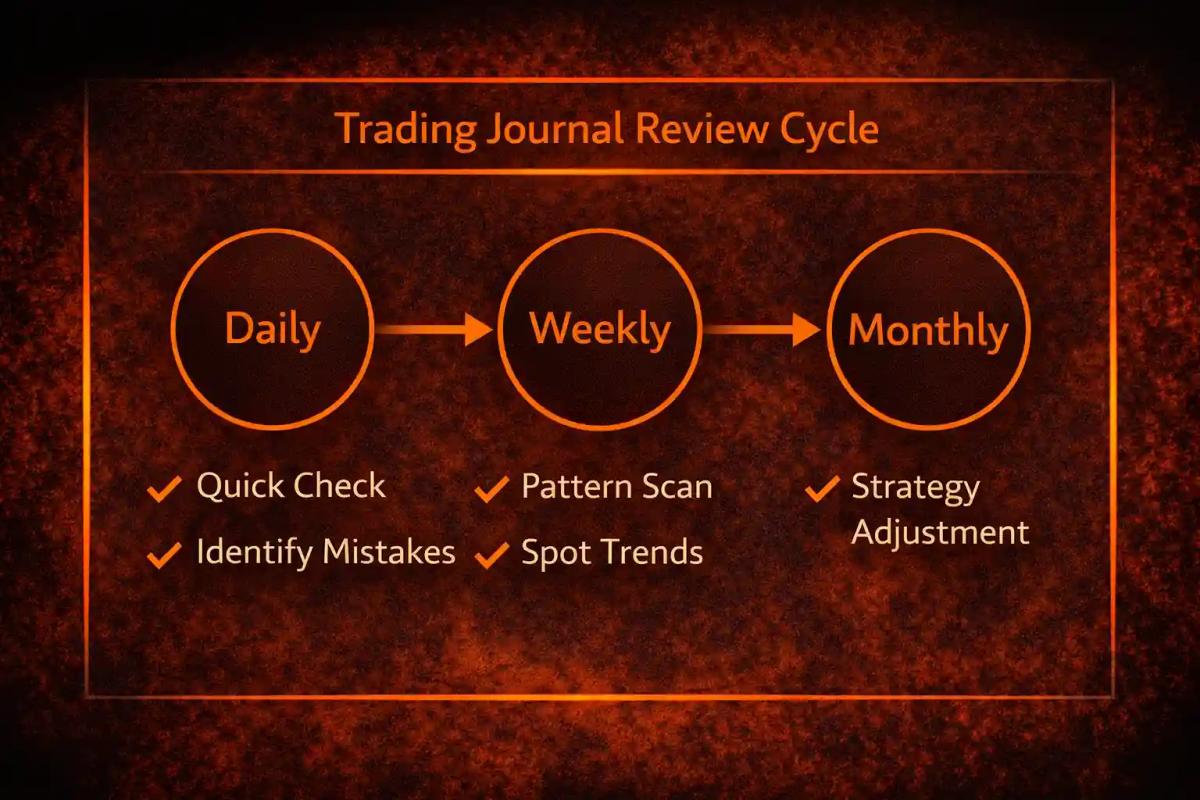 Trading Journal Review Cycle

Daily

Weekly

Monthly

✓ Quick Check
✓ Identify Mistakes

✓ Pattern Scan
✓ Spot Trends

✓ Strategy Adjustment